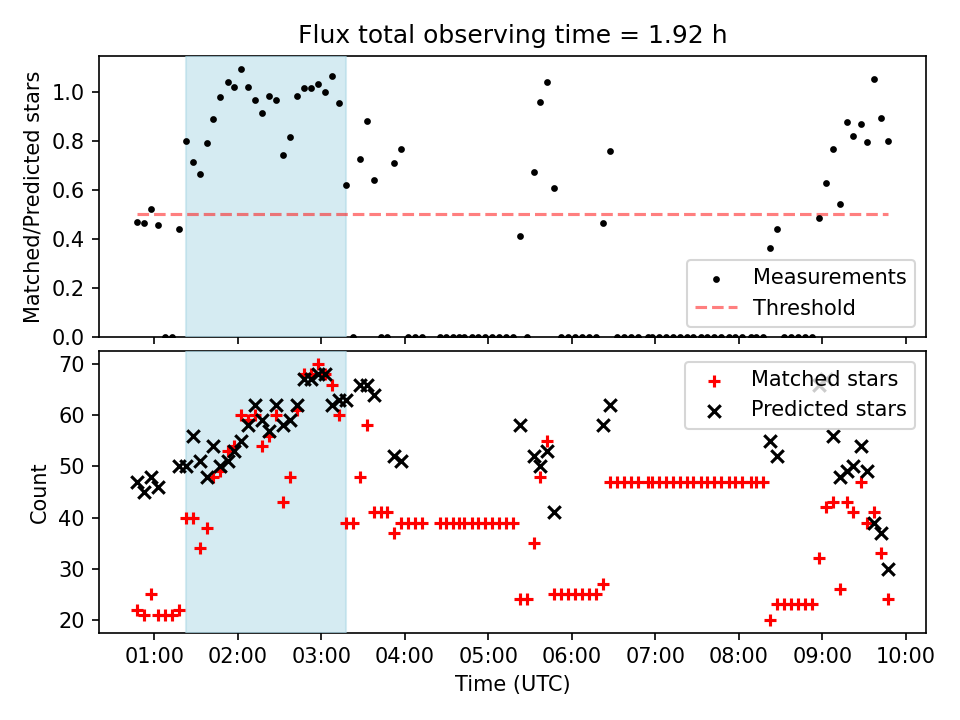 Flux total observing time = 1.92 h

Matched/Predicted stars

1.0
0.8
0.6
0.4
0.2
0.0

Measurements
Threshold

Count

70
60
50
40
30
20

Matched stars
Predicted stars

01:00 02:00 03:00 04:00 05:00 06:00 07:00 08:00 09:00 10:00
Time (UTC)